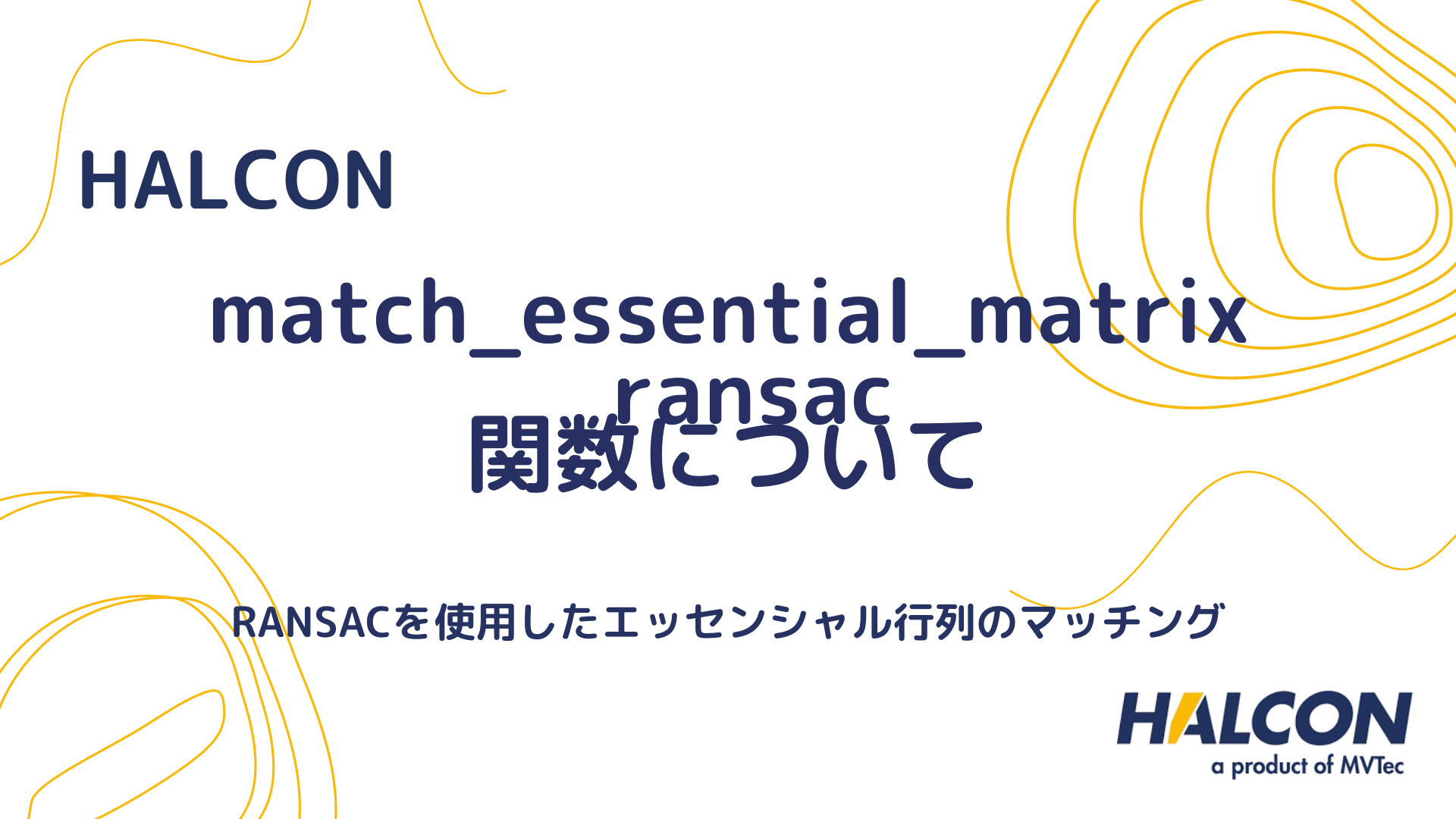 HALCON

match_essential_matrix_ransac
関数について

RANSACを使用したエッセンシャル行列のマッチング

HALCON
a product of MVTec